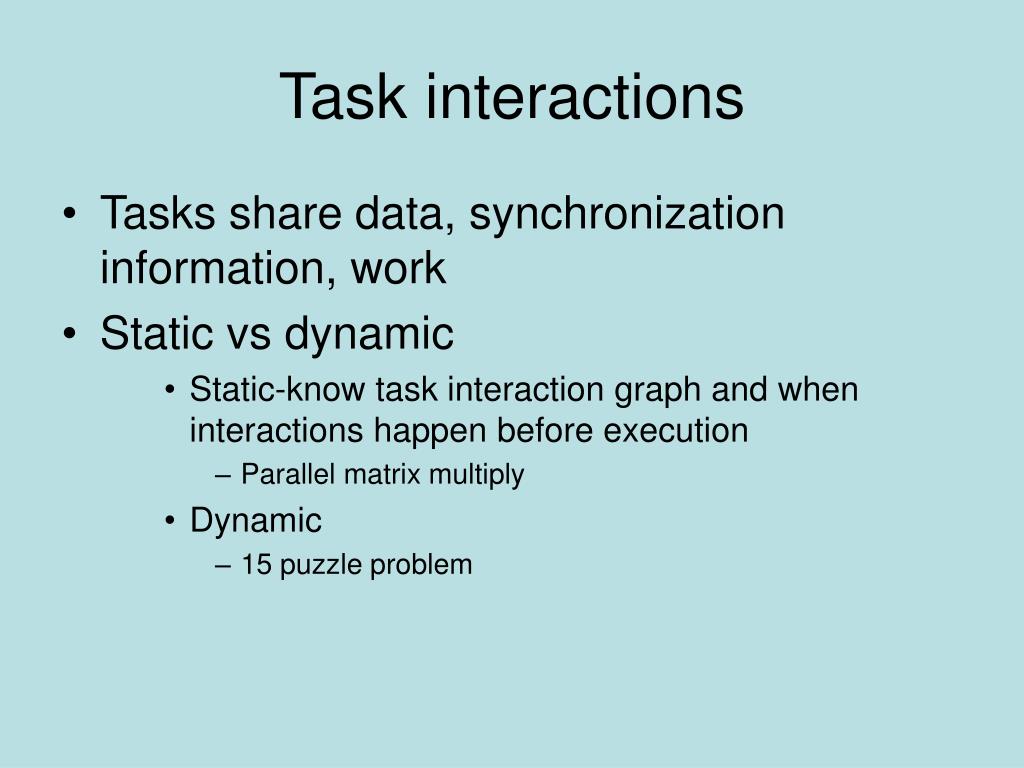 Task interactions

• Tasks share data, synchronization information, work
• Static vs dynamic
  • Static-know task interaction graph and when interactions happen before execution
    – Parallel matrix multiply
  • Dynamic
    – 15 puzzle problem